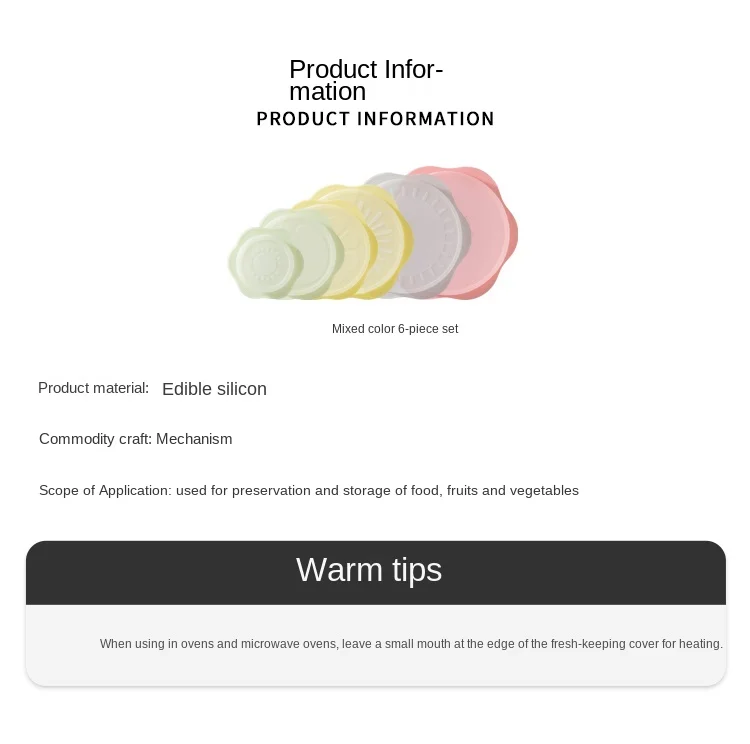 Product Information
PRODUCT INFORMATION

Mixed color 6-piece set

Product material: Edible silicon

Commodity craft: Mechanism

Scope of Application: used for preservation and storage of food, fruits and vegetables

Warm tips

When using in ovens and microwave ovens, leave a small mouth at the edge of the fresh-keeping cover for heating.